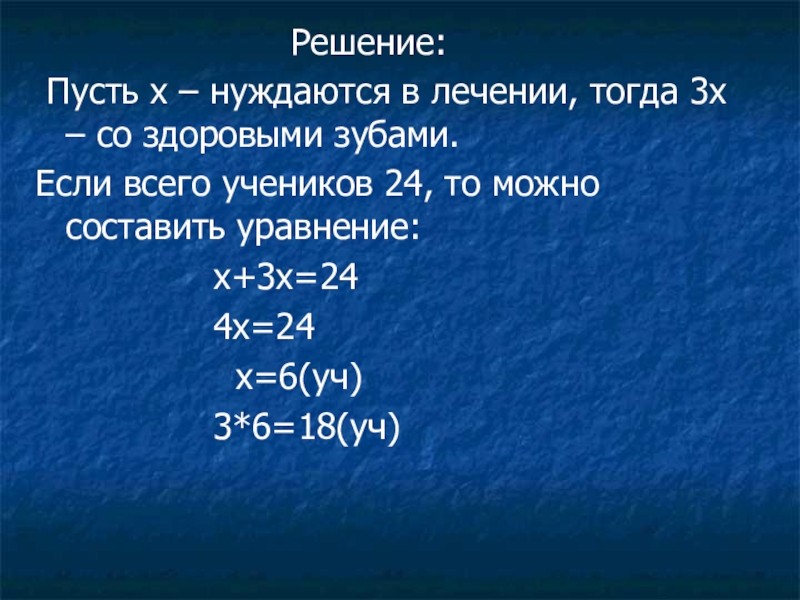 Решение:

Пусть х – нуждаются в лечении, тогда 3х – со здоровыми зубами.

Если всего учеников 24, то можно составить уравнение:

$x+3x=24$

$4x=24$

$x=6$(уч)

$3*6=18$(уч)